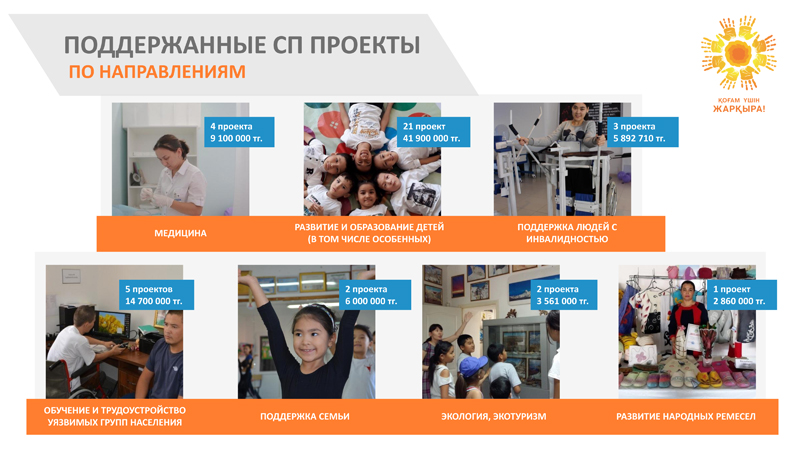 ПОДДЕРЖАННЫЕ СП ПРОЕКТЫ
ПО НАПРАВЛЕНИЯМ

ҚОҒАМ ҮШІН
ЖАРҚЫРА!

4 проекта
9 100 000 тг.

МЕДИЦИНА

21 проект
41 900 000 тг.

РАЗВИТИЕ И ОБРАЗОВАНИЕ ДЕТЕЙ (В ТОМ ЧИСЛЕ ОСОБЕННЫХ)

3 проекта
5 892 710 тг.

ПОДДЕРЖКА ЛЮДЕЙ С ИНВАЛИДНОСТЬЮ

5 проектов
14 700 000 тг.

ОБУЧЕНИЕ И ТРУДОУСТРОЙСТВО УЯЗВИМЫХ ГРУПП НАСЕЛЕНИЯ

2 проекта
6 000 000 тг.

ПОДДЕРЖКА СЕМЬИ

2 проекта
3 561 000 тг.

ЭКОЛОГИЯ, ЭКОТУРИЗМ

1 проект
2 860 000 тг.

РАЗВИТИЕ НАРОДНЫХ РЕМЕСЕЛ